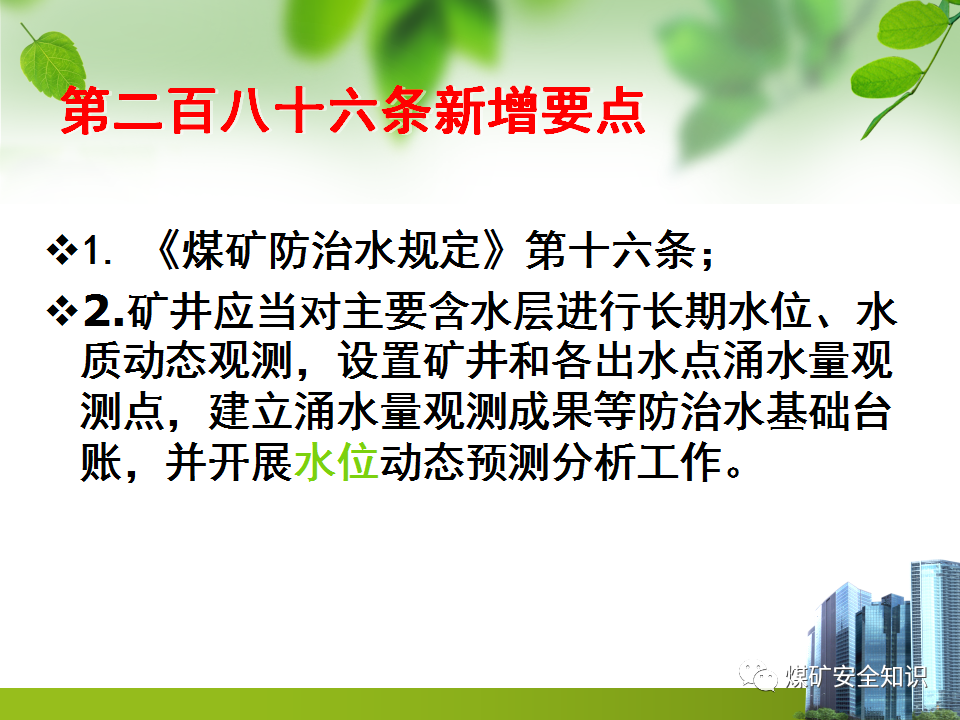 第二百八十六条新增要点

❖1. 《煤矿防治水规定》第十六条；

❖2.矿井应当对主要含水层进行长期水位、水质动态观测，设置矿井和各出水点涌水量观测点，建立涌水量观测成果等防治水基础台账，并开展水位动态预测分析工作。

煤矿安全知识